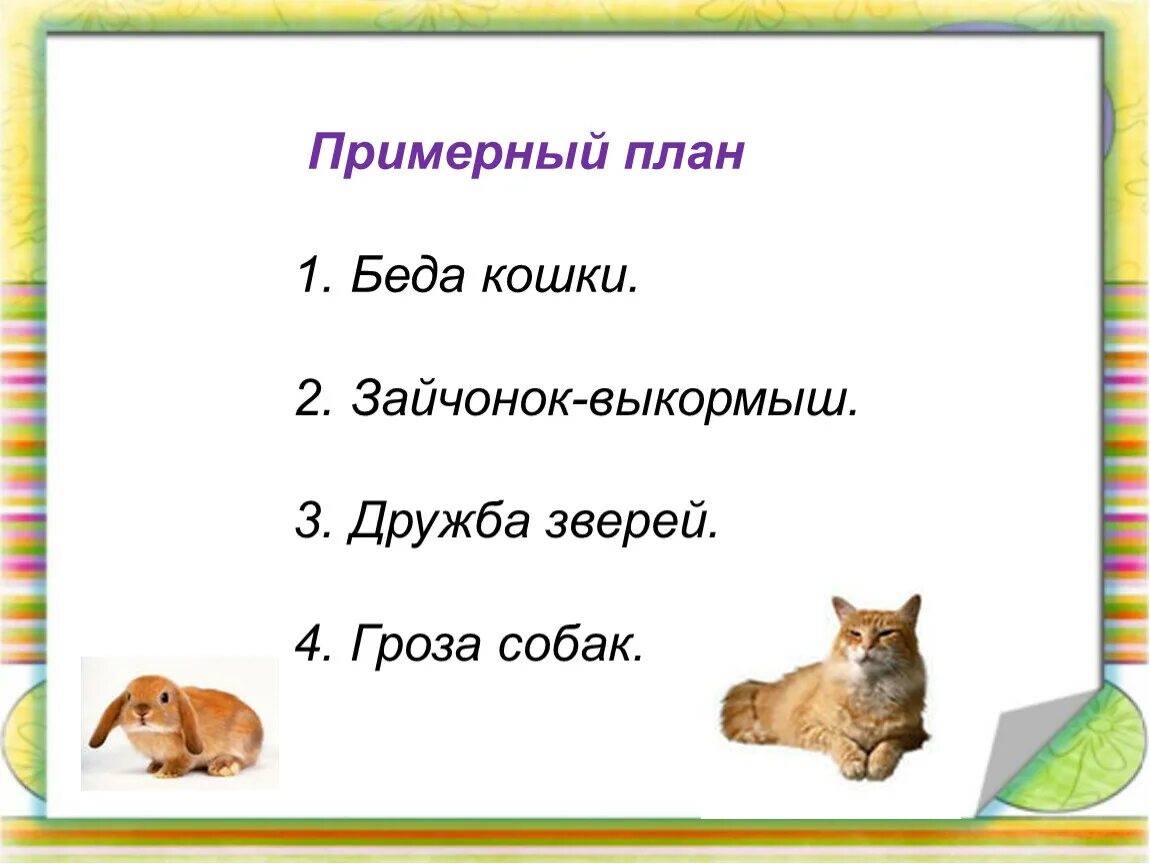 Примерный план

1. Беда кошки.

2. Зайчонок-выкормыш.

3. Дружба зверей.

4. Гроза собак.